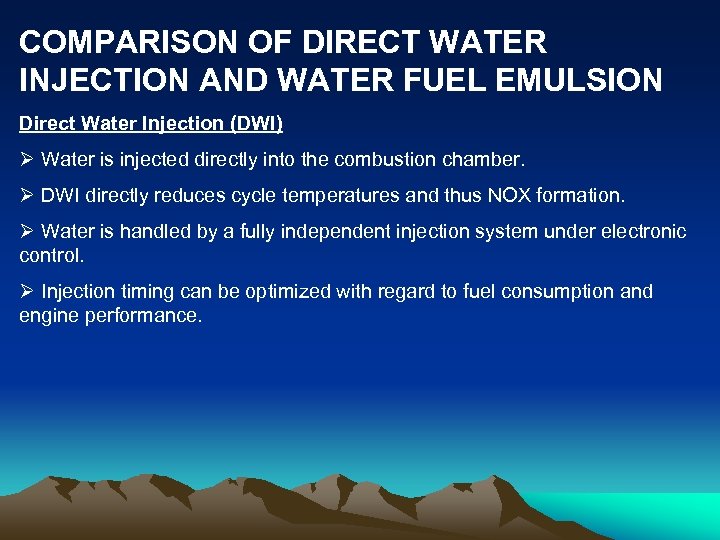 COMPARISON OF DIRECT WATER INJECTION AND WATER FUEL EMULSION

Direct Water Injection (DWI)

➢ Water is injected directly into the combustion chamber.

➢ DWI directly reduces cycle temperatures and thus NOX formation.

➢ Water is handled by a fully independent injection system under electronic control.

➢ Injection timing can be optimized with regard to fuel consumption and engine performance.